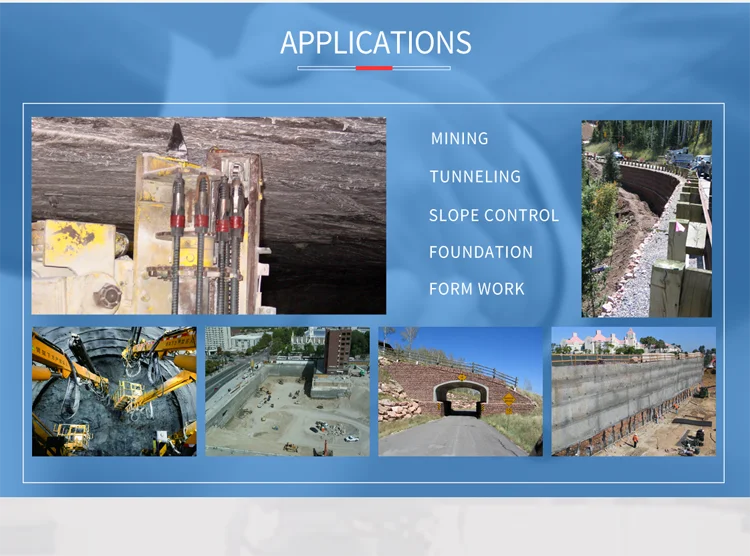 APPLICATIONS

MINING

TUNNELING

SLOPE CONTROL

FOUNDATION

FORM WORK